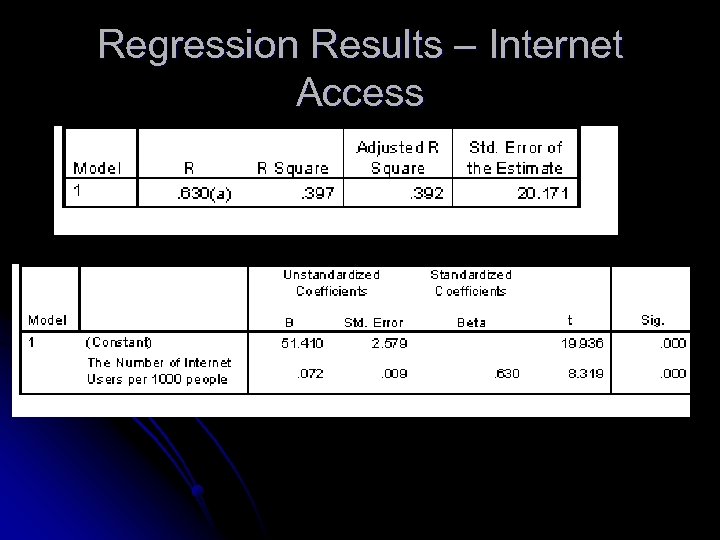 Regression Results – Internet Access

| Model | R | R Square | Adjusted R Square | Std. Error of the Estimate |
|---|---|---|---|---|
| 1 | .630(a) | .397 | .392 | 20.171 |

| Model | | Unstandardized Coefficients B | Unstandardized Coefficients Std. Error | Standardized Coefficients Beta | t | Sig. |
|---|---|---|---|---|---|---|
| 1 | (Constant) | 51.410 | 2.579 | | 19.936 | .000 |
| | The Number of Internet Users per 1000 people | .072 | .009 | .630 | 8.319 | .000 |